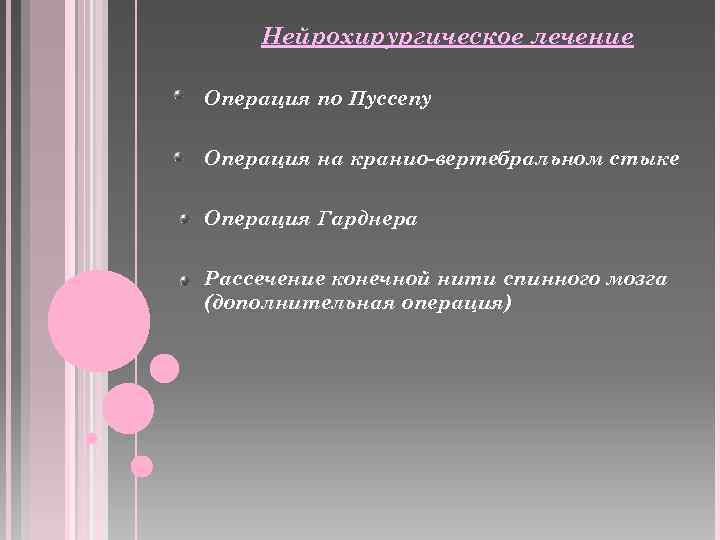 Нейрохирургическое лечение

Операция по Пуссепу

Операция на кранио-вертебральном стыке

Операция Гарднера

Рассечение конечной нити спинного мозга (дополнительная операция)